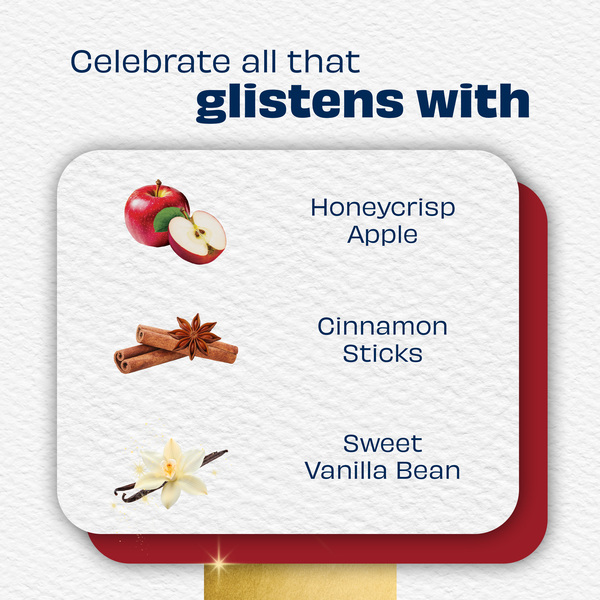 Celebrate all that
glistens with

Honeycrisp Apple

Cinnamon Sticks

Sweet Vanilla Bean